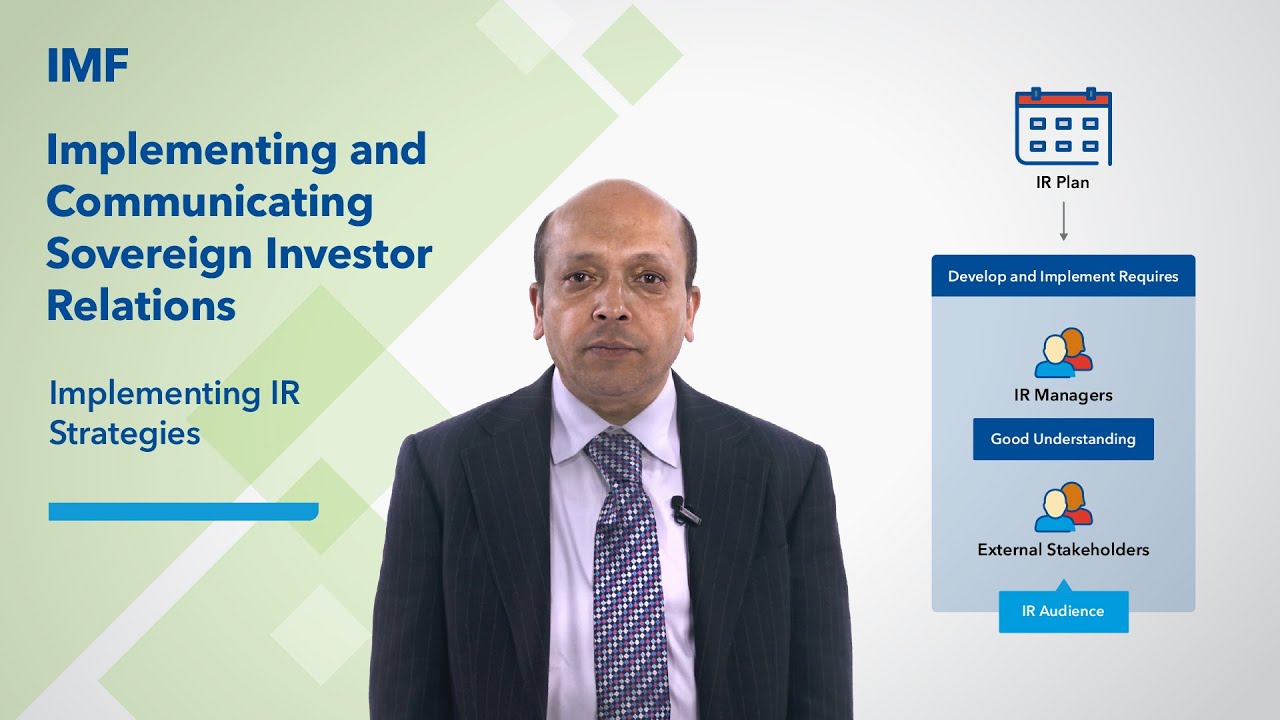 IMF

Implementing and Communicating Sovereign Investor Relations

Implementing IR Strategies

IR Plan

Develop and Implement Requires

IR Managers

Good Understanding

External Stakeholders

IR Audience